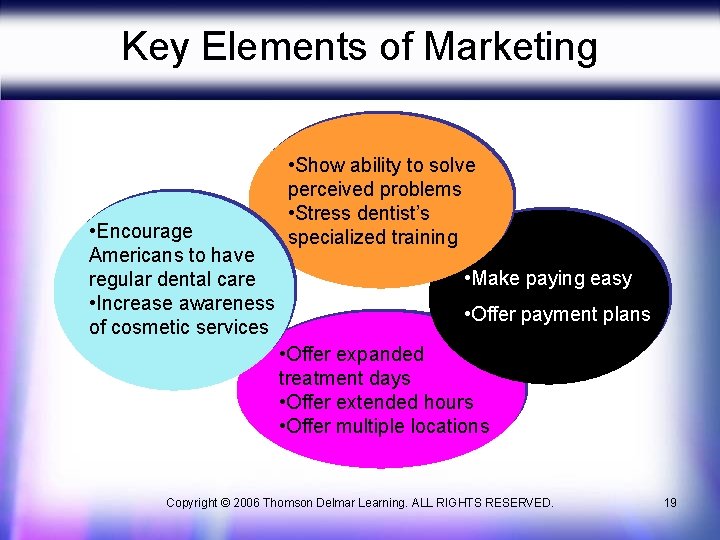 Key Elements of Marketing

•Show ability to solve perceived problems
•Stress dentist's specialized training

•Encourage Americans to have regular dental care
•Increase awareness of cosmetic services

•Make paying easy
•Offer payment plans

•Offer expanded treatment days
•Offer extended hours
•Offer multiple locations

Copyright © 2006 Thomson Delmar Learning. ALL RIGHTS RESERVED.

19